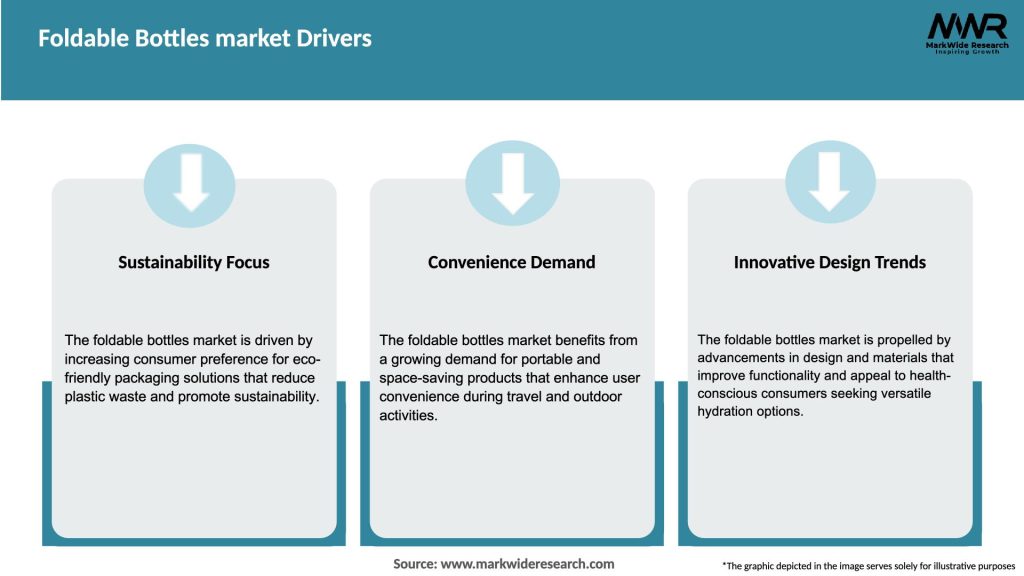 Foldable Bottles market Drivers

MWR
MarkWide Research
Inspiring Growth

Sustainability Focus

The foldable bottles market is driven by increasing consumer preference for eco-friendly packaging solutions that reduce plastic waste and promote sustainability.

Convenience Demand

The foldable bottles market benefits from a growing demand for portable and space-saving products that enhance user convenience during travel and outdoor activities.

Innovative Design Trends

The foldable bottles market is propelled by advancements in design and materials that improve functionality and appeal to health-conscious consumers seeking versatile hydration options.

Source: www.markwideresearch.com

*The graphic depicted in the image serves solely for illustrative purposes